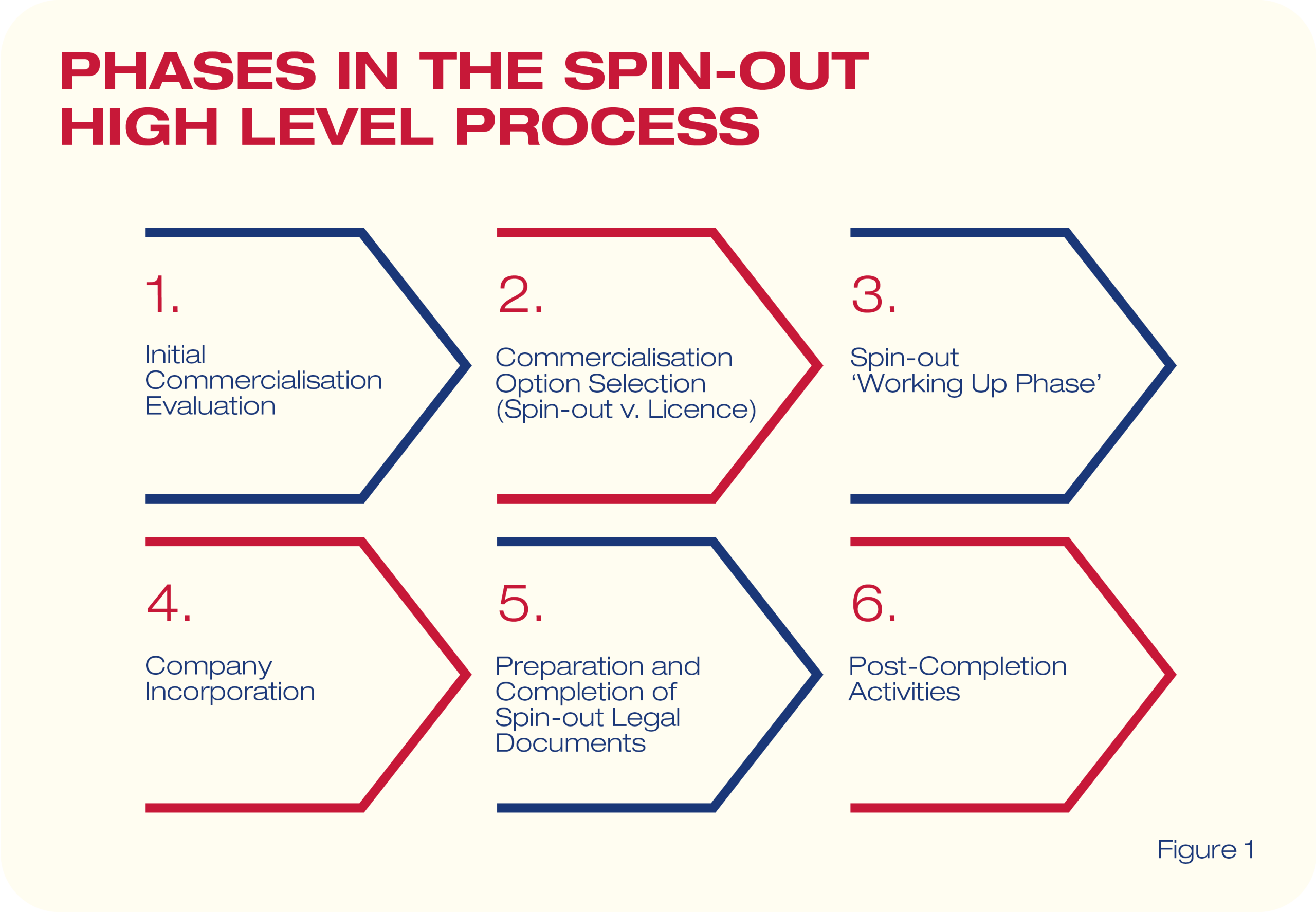 PHASES IN THE SPIN-OUT HIGH LEVEL PROCESS

1.

Initial Commercialisation Evaluation

2.

Commercialisation Option Selection (Spin-out v. Licence)

3.

Spin-out ‘Working Up Phase’

4.

Company Incorporation

5.

Preparation and Completion of Spin-out Legal Documents

6.

Post-Completion Activities

Figure 1